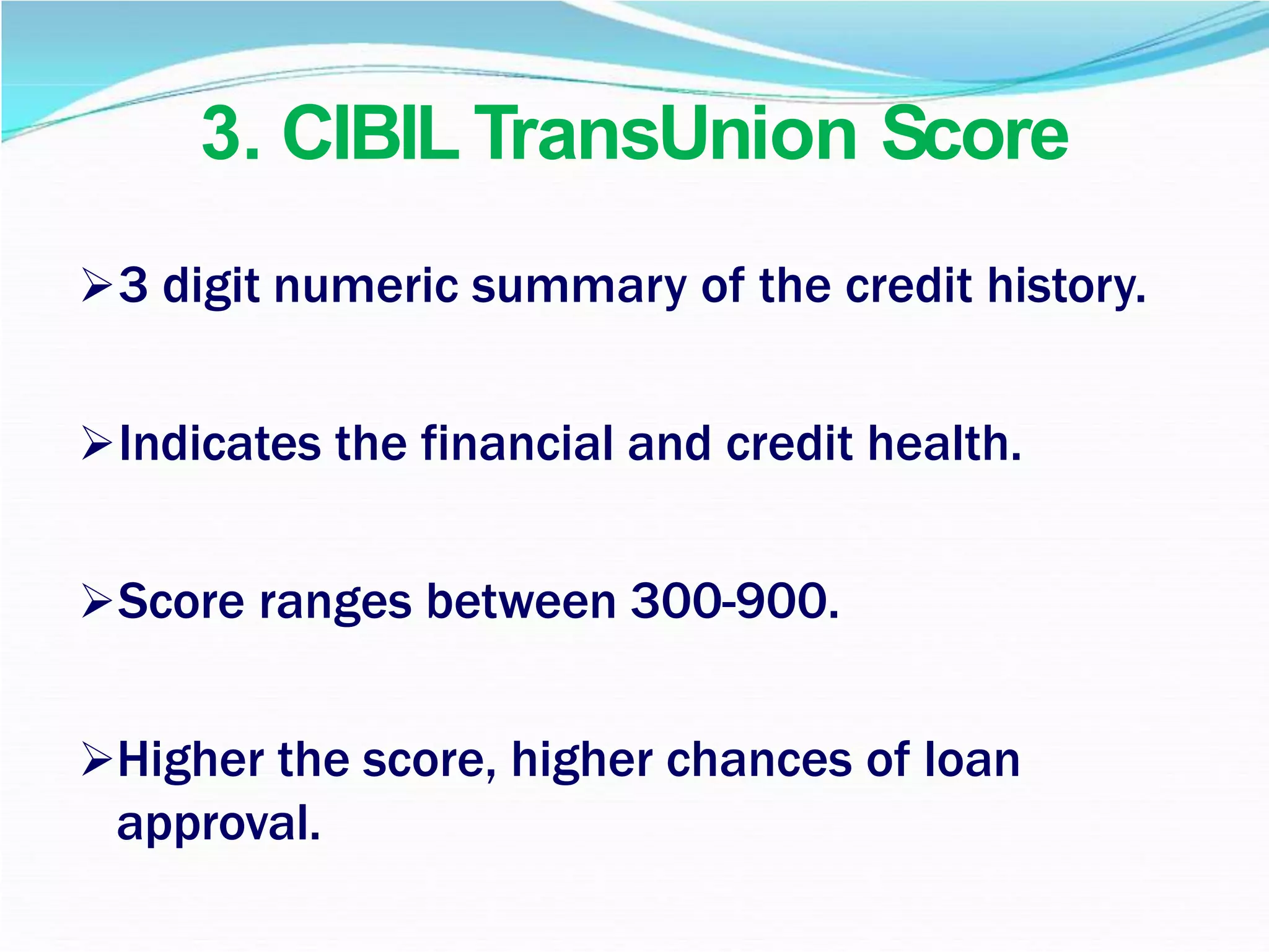 3. CIBIL TransUnion Score

➢3 digit numeric summary of the credit history.

➢Indicates the financial and credit health.

➢Score ranges between 300-900.

➢Higher the score, higher chances of loan approval.